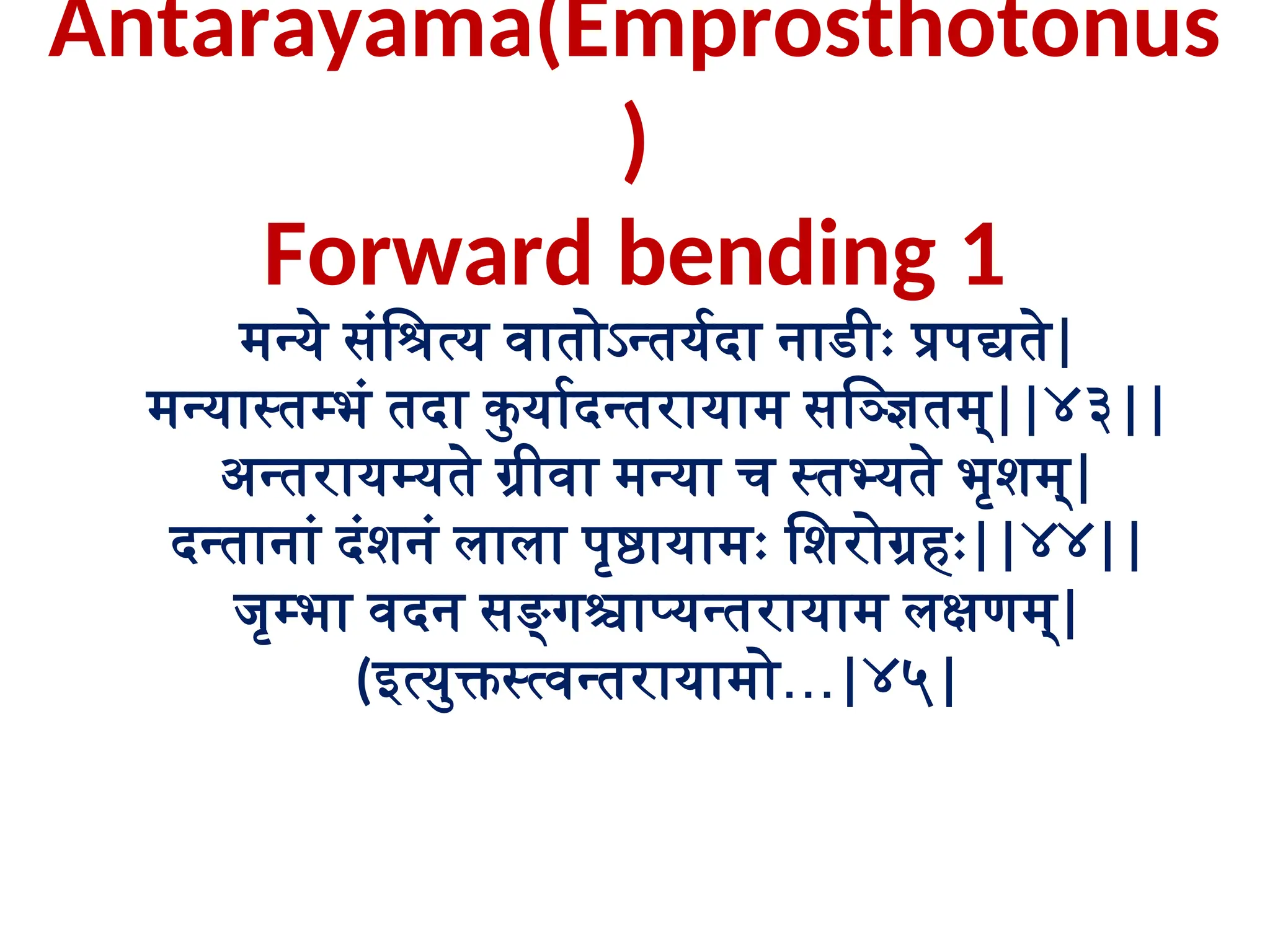 Antarayama(Emprosthotonus)
Forward bending 1

मन्ये संश्रित्य वातोऽन्तर्यदा नाडीः प्रपद्यते|
मन्यास्तम्भं तदा कुर्यादन्तरायाम सञ्ज्ञितम्||४३||
अन्तरायम्यते ग्रीवा मन्या च स्तभ्यते भृशम्|
दन्तानां दंशनं लाला पृष्ठायामः शिरोग्रहः||४४||
जृम्भा वदन सङ्गश्चाप्यन्तरायाम लक्षणम्|
(इत्युक्तस्त्वन्तरायामो...|४५|